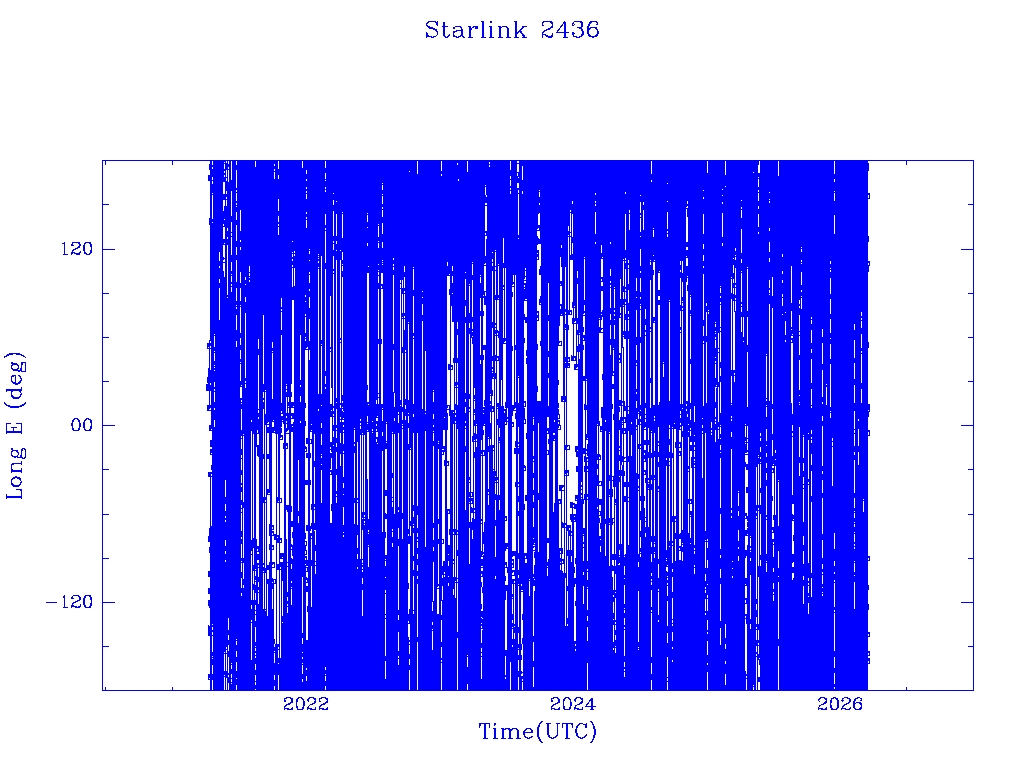 Starlink 2436

Long E (deg)

120

00

−120

2022

2024

2026

Time(UTC)